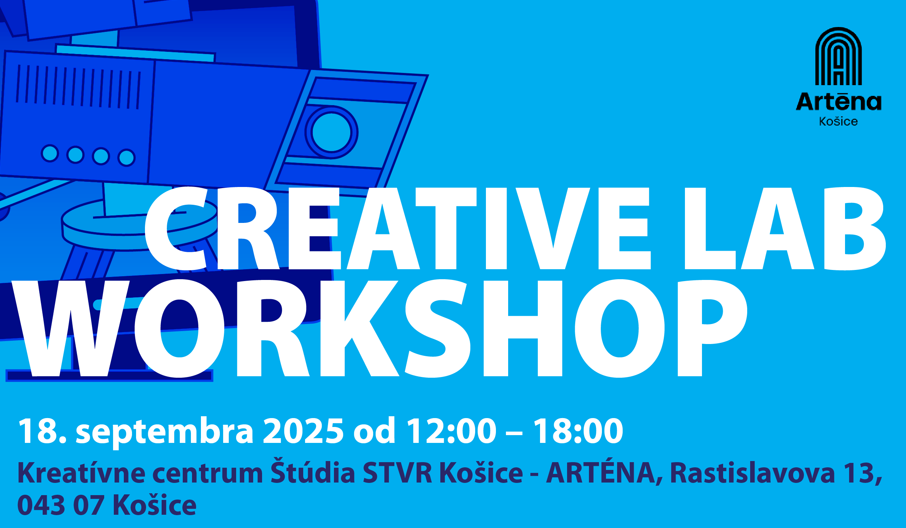 Artēna
Košice

CREATIVE LAB
WORKSHOP

18. septembra 2025 od 12:00 – 18:00
Kreatívne centrum Štúdia STVR Košice - ARTÉNA, Rastislavova 13, 043 07 Košice